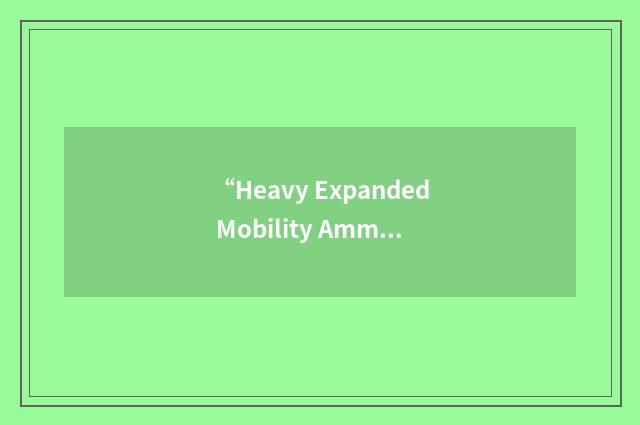 “Heavy Expanded Mobility Amm...